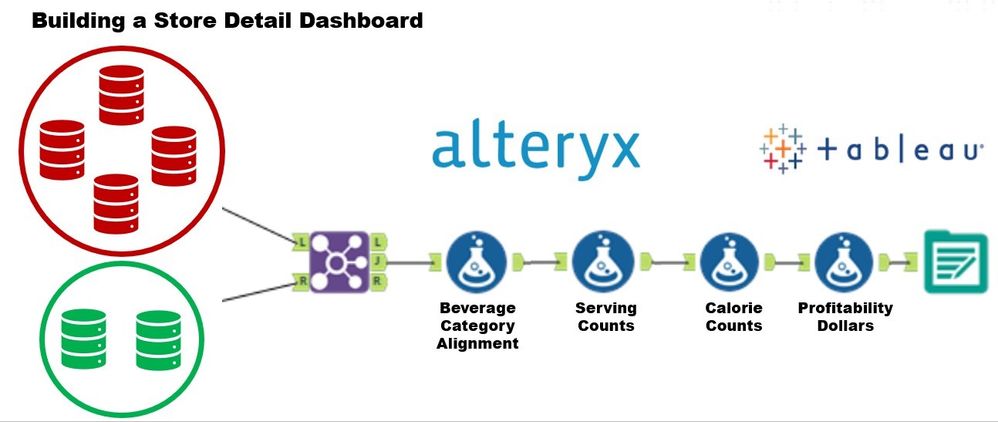 Building a Store Detail Dashboard

alteryx

+ a b | e a u

L
R
L
J
R

Beverage Category Alignment

Serving Counts

Calorie Counts

Profitability Dollars